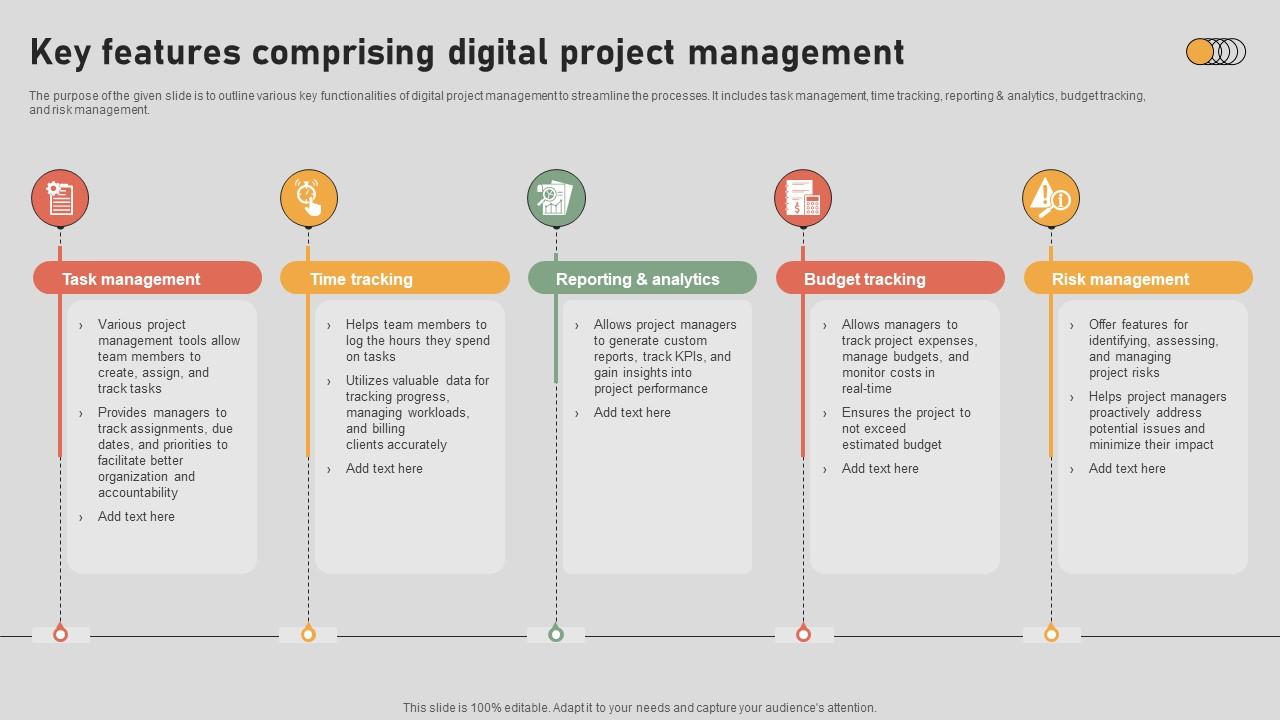 Key features comprising digital project management

The purpose of the given slide is to outline various key functionalities of digital project management to streamline the processes. It includes task management, time tracking, reporting & analytics, budget tracking, and risk management.

Task management

› Various project management tools allow team members to create, assign, and track tasks

› Provides managers to track assignments, due dates, and priorities to facilitate better organization and accountability

› Add text here

Time tracking

› Helps team members to log the hours they spend on tasks

› Utilizes valuable data for tracking progress, managing workloads, and billing clients accurately

› Add text here

Reporting & analytics

› Allows project managers to generate custom reports, track KPIs, and gain insights into project performance

› Add text here

Budget tracking

› Allows managers to track project expenses, manage budgets, and monitor costs in real-time

› Ensures the project to not exceed estimated budget

› Add text here

Risk management

› Offer features for identifying, assessing, and managing project risks

› Helps project managers proactively address potential issues and minimize their impact

› Add text here

This slide is 100% editable. Adapt it to your needs and capture your audience's attention.